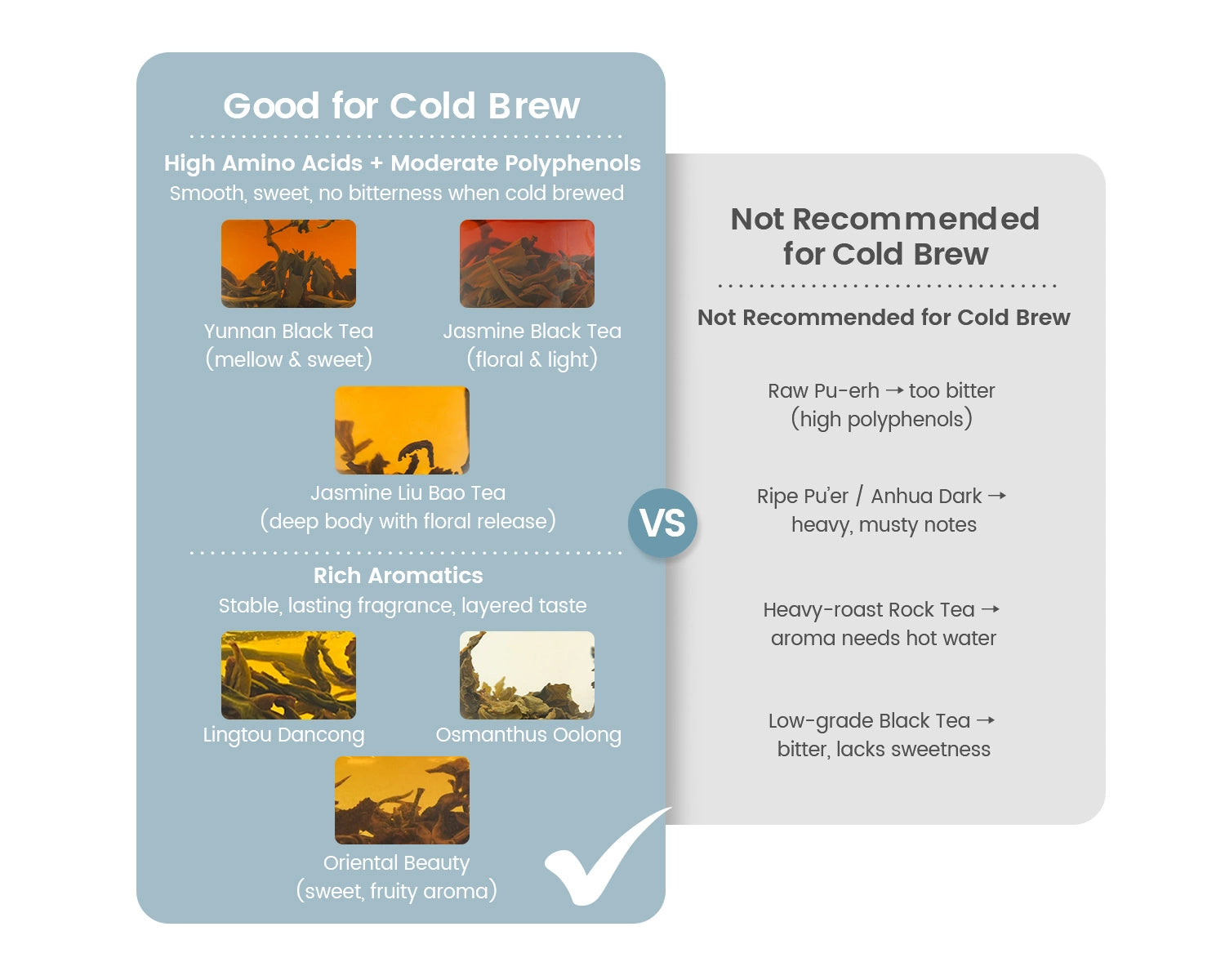 Good for Cold Brew

High Amino Acids + Moderate Polyphenols
Smooth, sweet, no bitterness when cold brewed

Yunnan Black Tea
(mellow & sweet)

Jasmine Black Tea
(floral & light)

Jasmine Liu Bao Tea
(deep body with floral release)

Rich Aromatics
Stable, lasting fragrance, layered taste

Lingtou Dancong

Osmanthus Oolong

Oriental Beauty
(sweet, fruity aroma)

VS

Not Recommended for Cold Brew

Not Recommended for Cold Brew

Raw Pu-erh → too bitter
(high polyphenols)

Ripe Pu'er / Anhua Dark →
heavy, musty notes

Heavy-roast Rock Tea →
aroma needs hot water

Low-grade Black Tea →
bitter, lacks sweetness